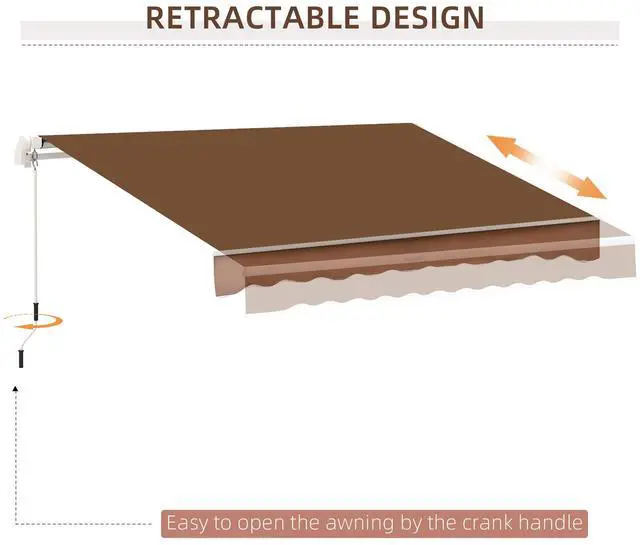 RETRACTABLE DESIGN

Easy to open the awning by the crank handle